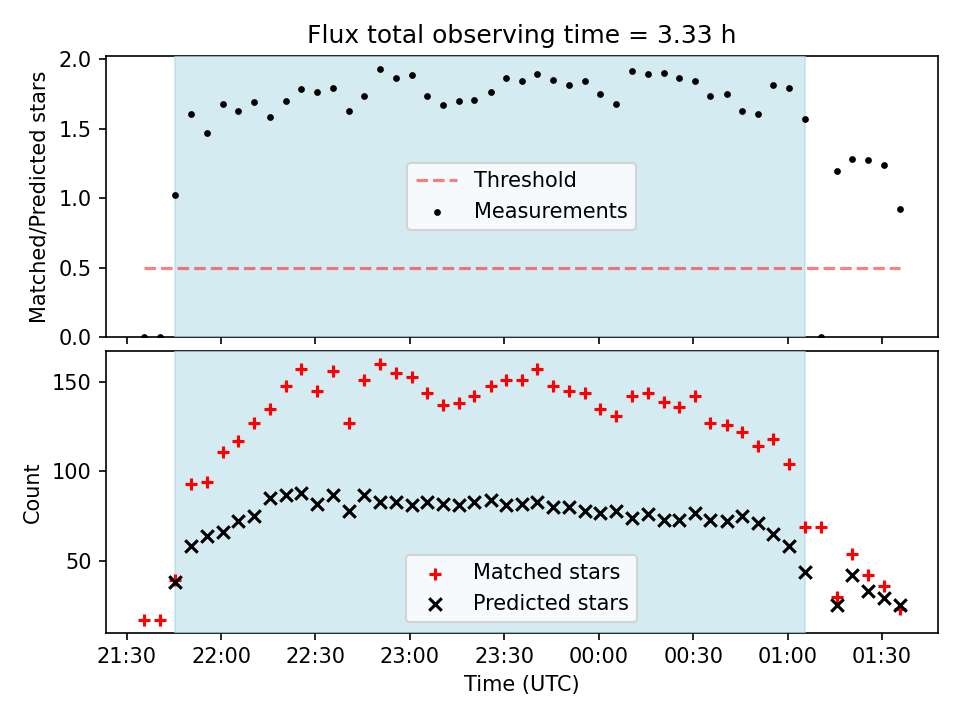 Flux total observing time = 3.33 h

Matched/Predicted stars

2.0
1.5
1.0
0.5
0.0

Threshold
Measurements

Count

150
100
50

Matched stars
Predicted stars

21:30 22:00 22:30 23:00 23:30 00:00 00:30 01:00 01:30

Time (UTC)